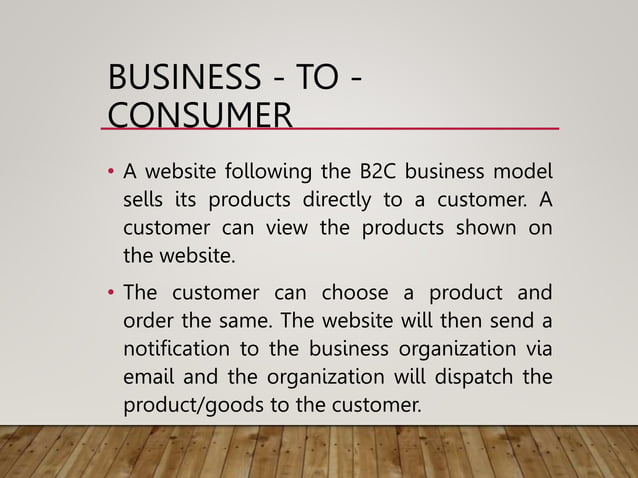 BUSINESS - TO - CONSUMER

• A website following the B2C business model sells its products directly to a customer. A customer can view the products shown on the website.

• The customer can choose a product and order the same. The website will then send a notification to the business organization via email and the organization will dispatch the product/goods to the customer.